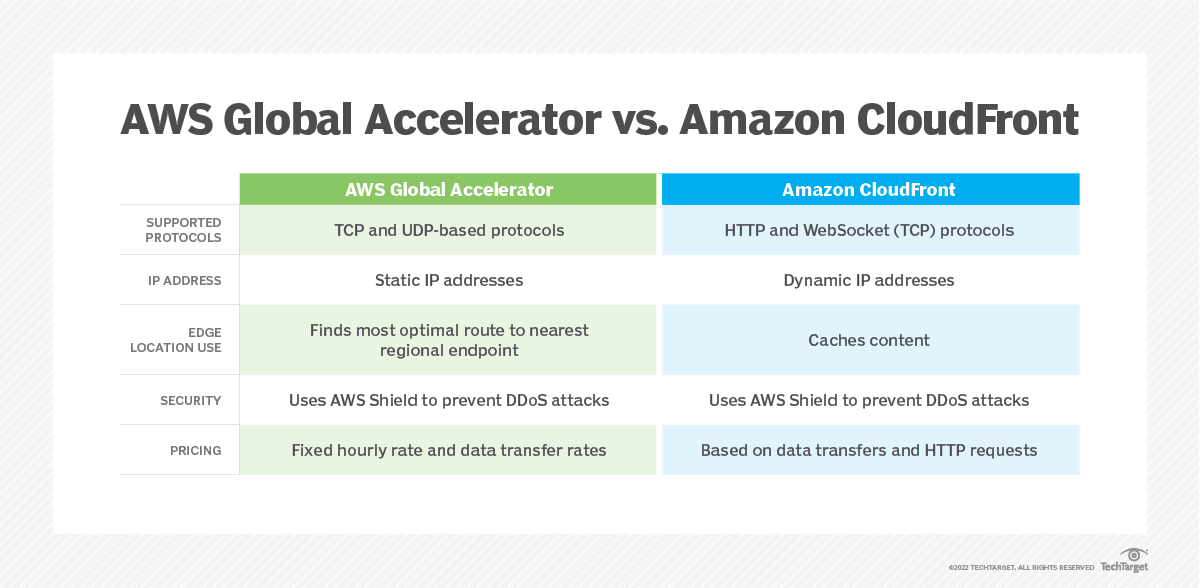 AWS Global Accelerator vs. Amazon CloudFront

| | AWS Global Accelerator | Amazon CloudFront |
|---|---|---|
| SUPPORTED PROTOCOLS | TCP and UDP-based protocols | HTTP and WebSocket (TCP) protocols |
| IP ADDRESS | Static IP addresses | Dynamic IP addresses |
| EDGE LOCATION USE | Finds most optimal route to nearest regional endpoint | Caches content |
| SECURITY | Uses AWS Shield to prevent DDoS attacks | Uses AWS Shield to prevent DDoS attacks |
| PRICING | Fixed hourly rate and data transfer rates | Based on data transfers and HTTP requests |

©2022 TECHTARGET. ALL RIGHTS RESERVED TechTarget